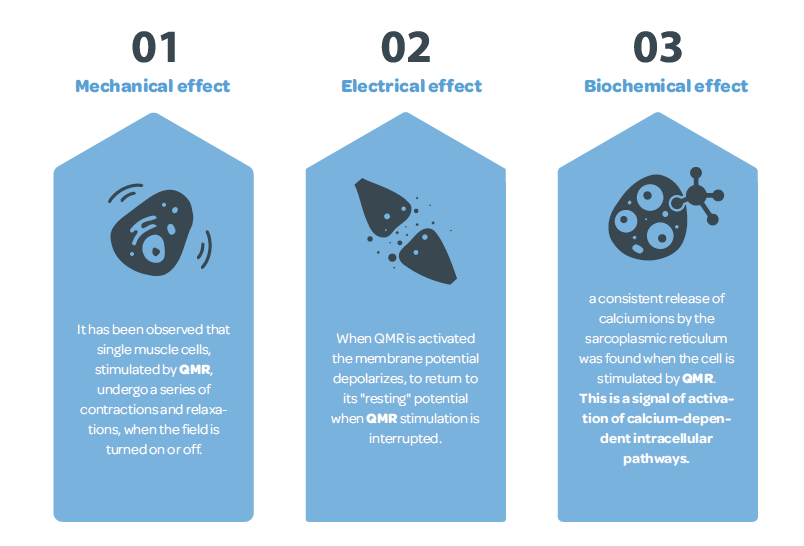 01

Mechanical effect

It has been observed that single muscle cells, stimulated by QMR, undergo a series of contractions and relaxations, when the field is turned on or off.

02

Electrical effect

When QMR is activated the membrane potential depolarizes, to return to its "resting" potential when QMR stimulation is interrupted.

03

Biochemical effect

a consistent release of calcium ions by the sarcoplasmic reticulum was found when the cell is stimulated by QMR. This is a signal of activation of calcium-dependent intracellular pathways.